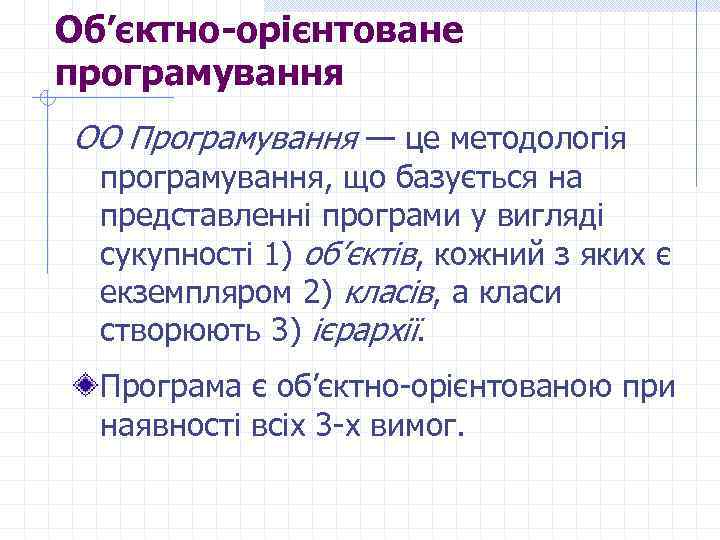 Об’єктно-орієнтоване програмування

ОО Програмування — це методологія програмування, що базується на представленні програми у вигляді сукупності 1) об’єктів, кожний з яких є екземпляром 2) класів, а класи створюють 3) ієрархії.

Програма є об’єктно-орієнтованою при наявності всіх 3-х вимог.